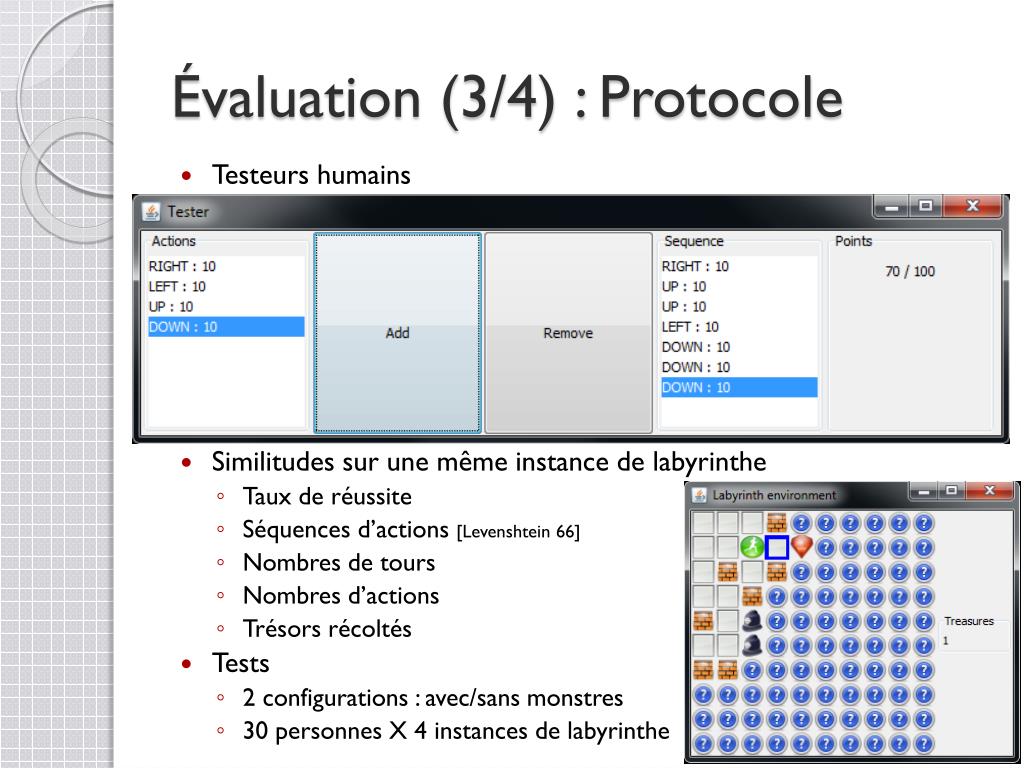 Évaluation (3/4) : Protocole

• Testeurs humains

Tester

Actions
RIGHT : 10
LEFT : 10
UP : 10
DOWN : 10

Add

Remove

Sequence
RIGHT : 10
UP : 10
UP : 10
LEFT : 10
DOWN : 10
DOWN : 10
DOWN : 10

Points
70 / 100

• Similitudes sur une même instance de labyrinthe
◦ Taux de réussite
◦ Séquences d'actions [Levenshtein 66]
◦ Nombres de tours
◦ Nombres d'actions
◦ Trésors récoltés
• Tests
◦ 2 configurations : avec/sans monstres
◦ 30 personnes X 4 instances de labyrinthe

Labyrinth environment

Treasures
1